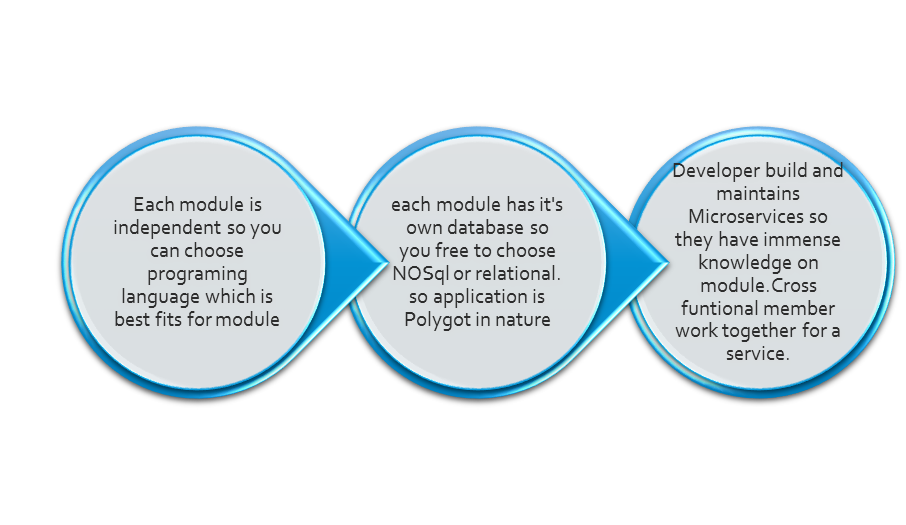 Each module is independent so you can choose programing language which is best fits for module

each module has it's own database so you free to choose NOSql or relational. so application is Polygot in nature

Developer build and maintains Microservices so they have immense knowledge on module.Cross funtional member work together for a service.